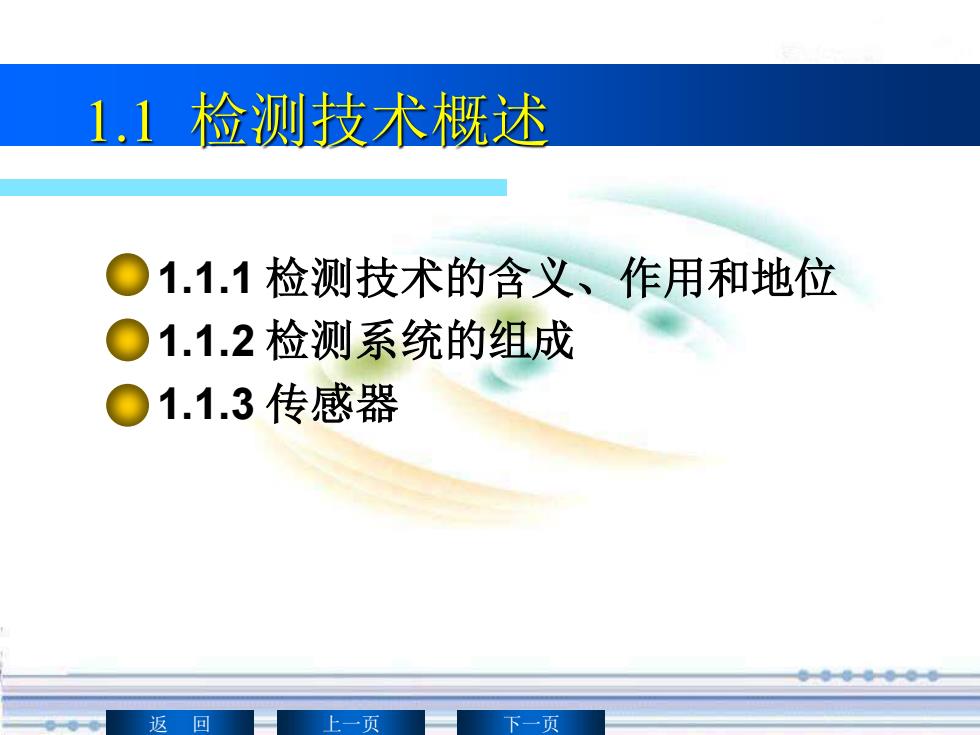 1.1 检测技术概述

1.1.1 检测技术的含义、作用和地位

1.1.2 检测系统的组成

1.1.3 传感器

返 回

上一页

下一页